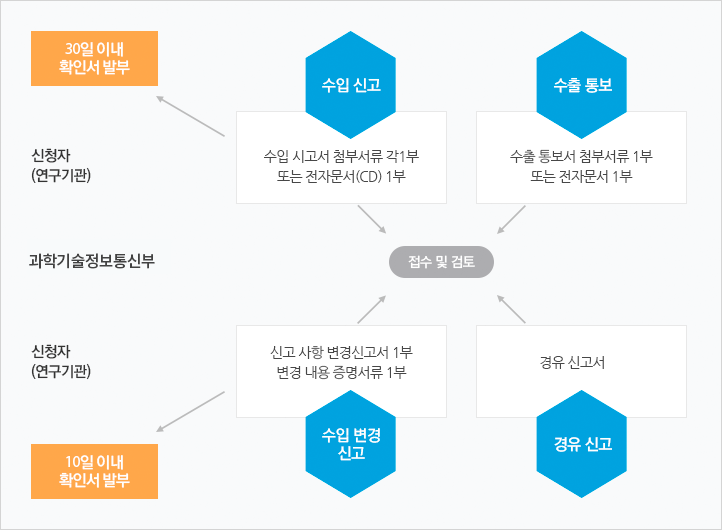 30일 이내
확인서 발부

수입 신고

수출 통보

신청자
(연구기관)

수입 시고서 첨부서류 각1부
또는 전자문서(CD) 1부

수출 통보서 첨부서류 1부
또는 전자문서 1부

과학기술정보통신부

접수 및 검토

신청자
(연구기관)

신고 사항 변경신고서 1부
변경 내용 증명서류 1부

경유 신고서

수입 변경
신고

경유 신고

10일 이내
확인서 발부